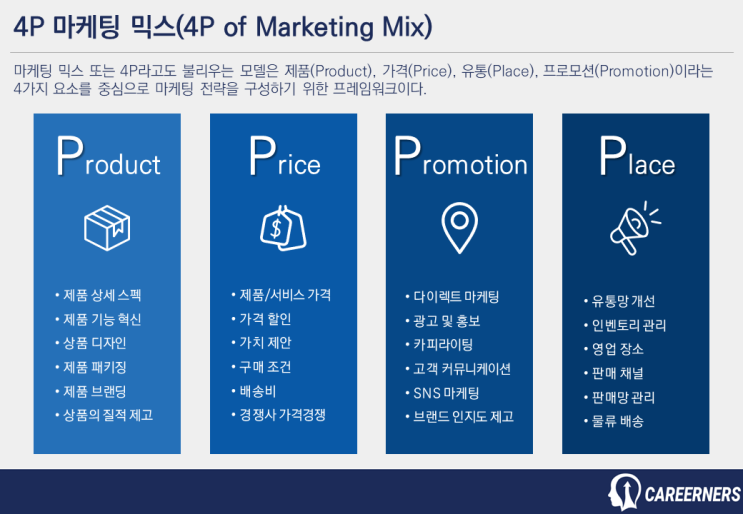 4P 마케팅 믹스(4P of Marketing Mix)

마케팅 믹스 또는 4P라고도 불리우는 모델은 제품(Product), 가격(Price), 유통(Place), 프로모션(Promotion)이라는 4가지 요소를 중심으로 마케팅 전략을 구성하기 위한 프레임워크이다.

Product

• 제품 상세 스펙
• 제품 기능 혁신
• 상품 디자인
• 제품 패키징
• 제품 브랜딩
• 상품의 질적 제고

Price

• 제품/서비스 가격
• 가격 할인
• 가치 제안
• 구매 조건
• 배송비
• 경쟁사 가격경쟁

Promotion

• 다이렉트 마케팅
• 광고 및 홍보
• 카피라이팅
• 고객 커뮤니케이션
• SNS 마케팅
• 브랜드 인지도 제고

Place

• 유통망 개선
• 인벤토리 관리
• 영업 장소
• 판매 채널
• 판매망 관리
• 물류 배송

CAREERNERS